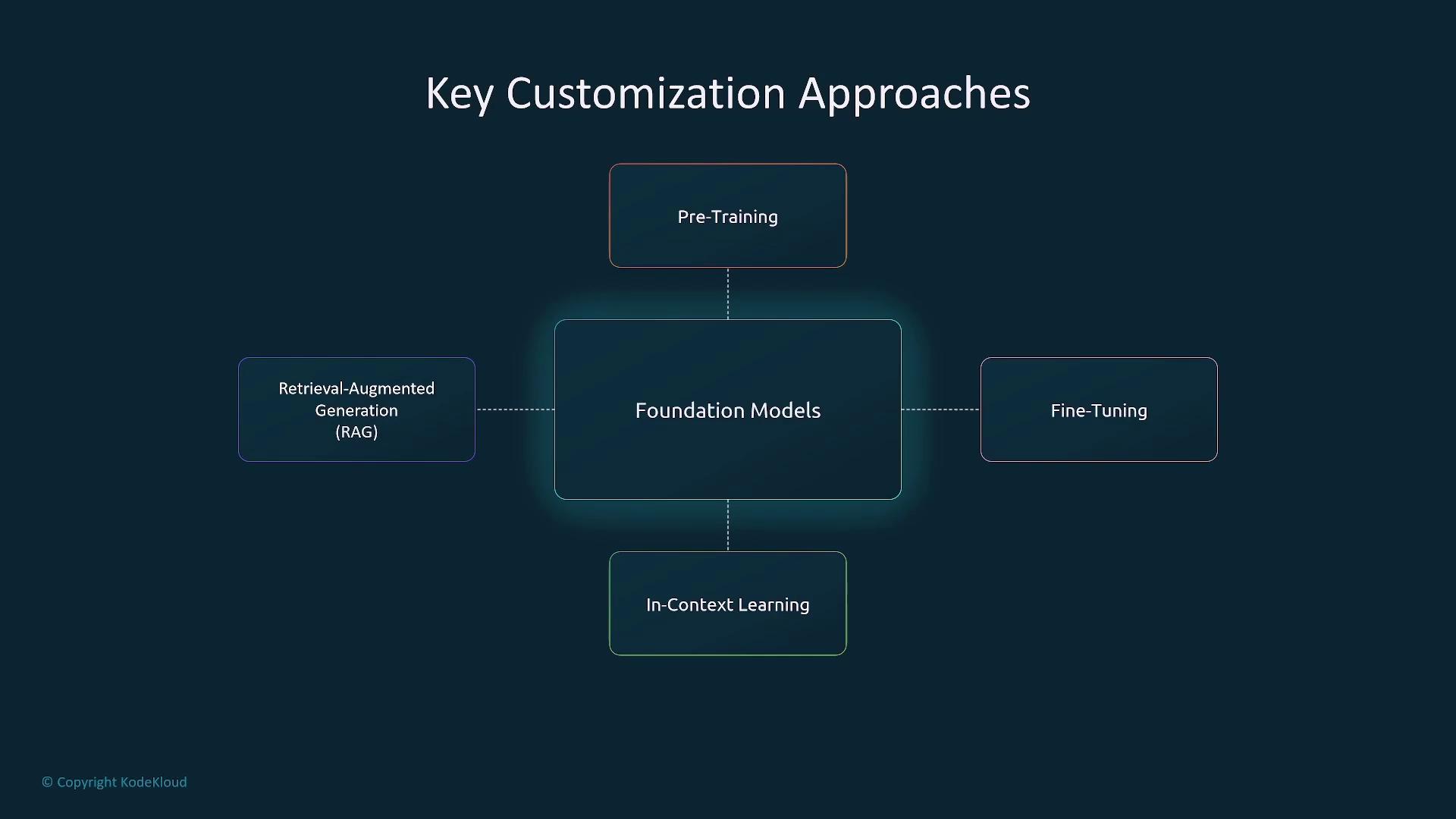 Key Customization Approaches

Pre-Training

Retrieval-Augmented Generation (RAG)

Foundation Models

Fine-Tuning

In-Context Learning

© Copyright KodeKloud